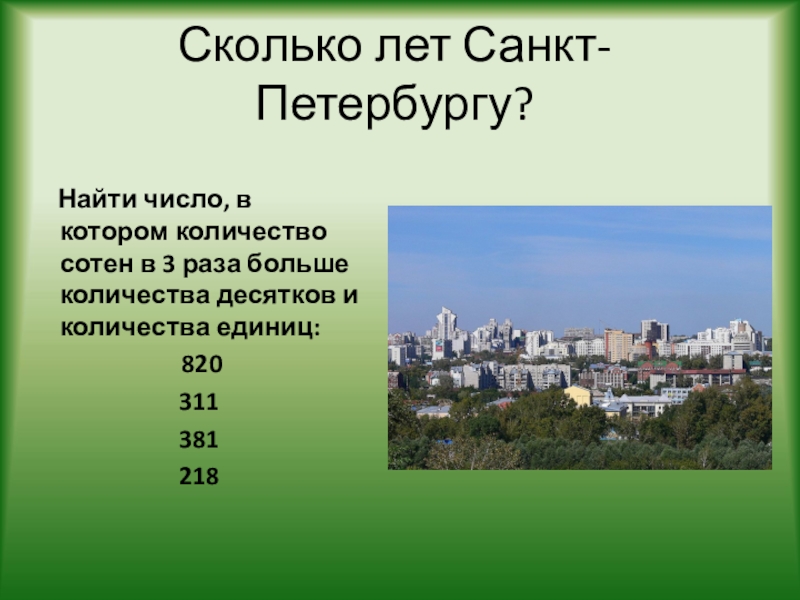 Сколько лет Санкт-Петербургу?

Найти число, в котором количество сотен в 3 раза больше количества десятков и количества единиц:

820

311

381

218